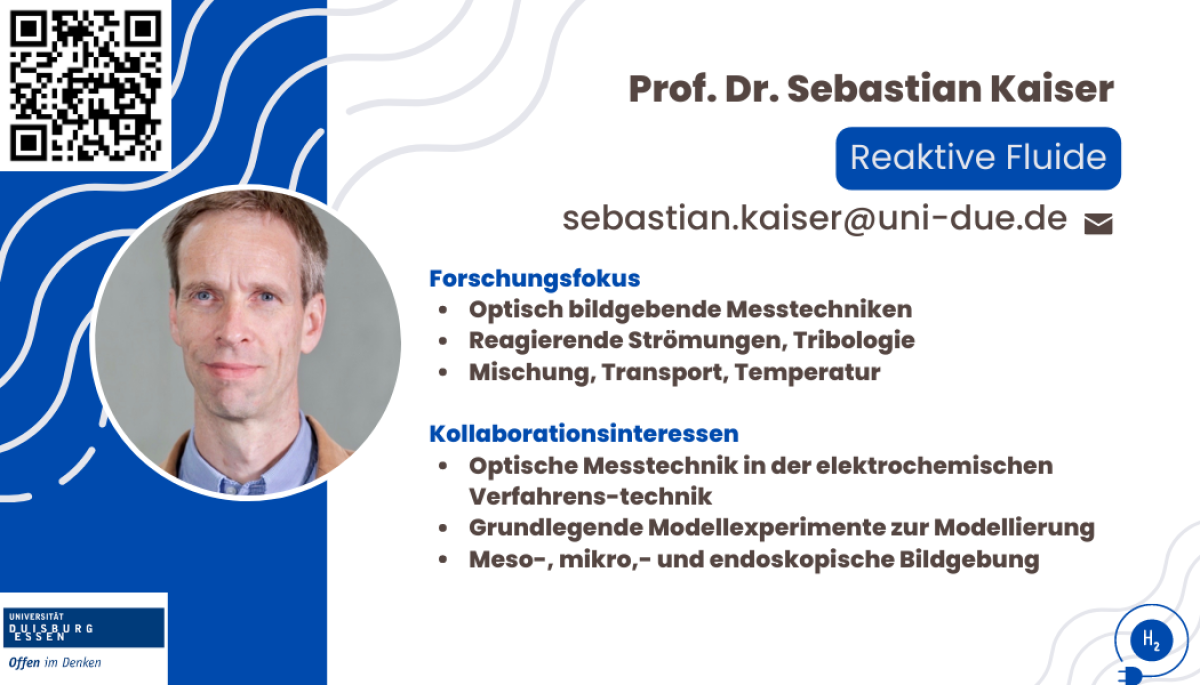 Prof. Dr. Sebastian Kaiser

Reaktive Fluide

sebastian.kaiser@uni-due.de

Forschungsfokus
- Optisch bildgebende Messtechniken
- Reagierende Strömungen, Tribologie
- Mischung, Transport, Temperatur

Kollaborationsinteressen
- Optische Messtechnik in der elektrochemischen Verfahrens-technik
- Grundlegende Modellexperimente zur Modellierung
- Meso-, mikro,- und endoskopische Bildgebung

UNIVERSITÄT DUISBURG ESSEN
Offen im Denken

$H_2$